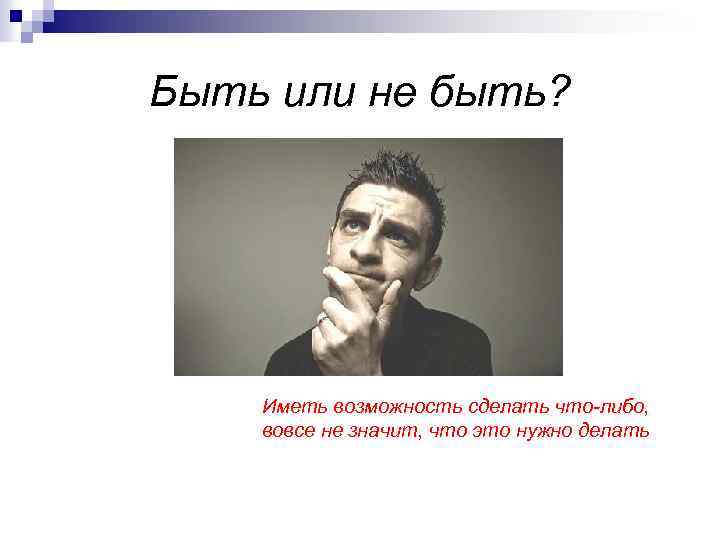 Быть или не быть?

Иметь возможность сделать что-либо, вовсе не значит, что это нужно делать